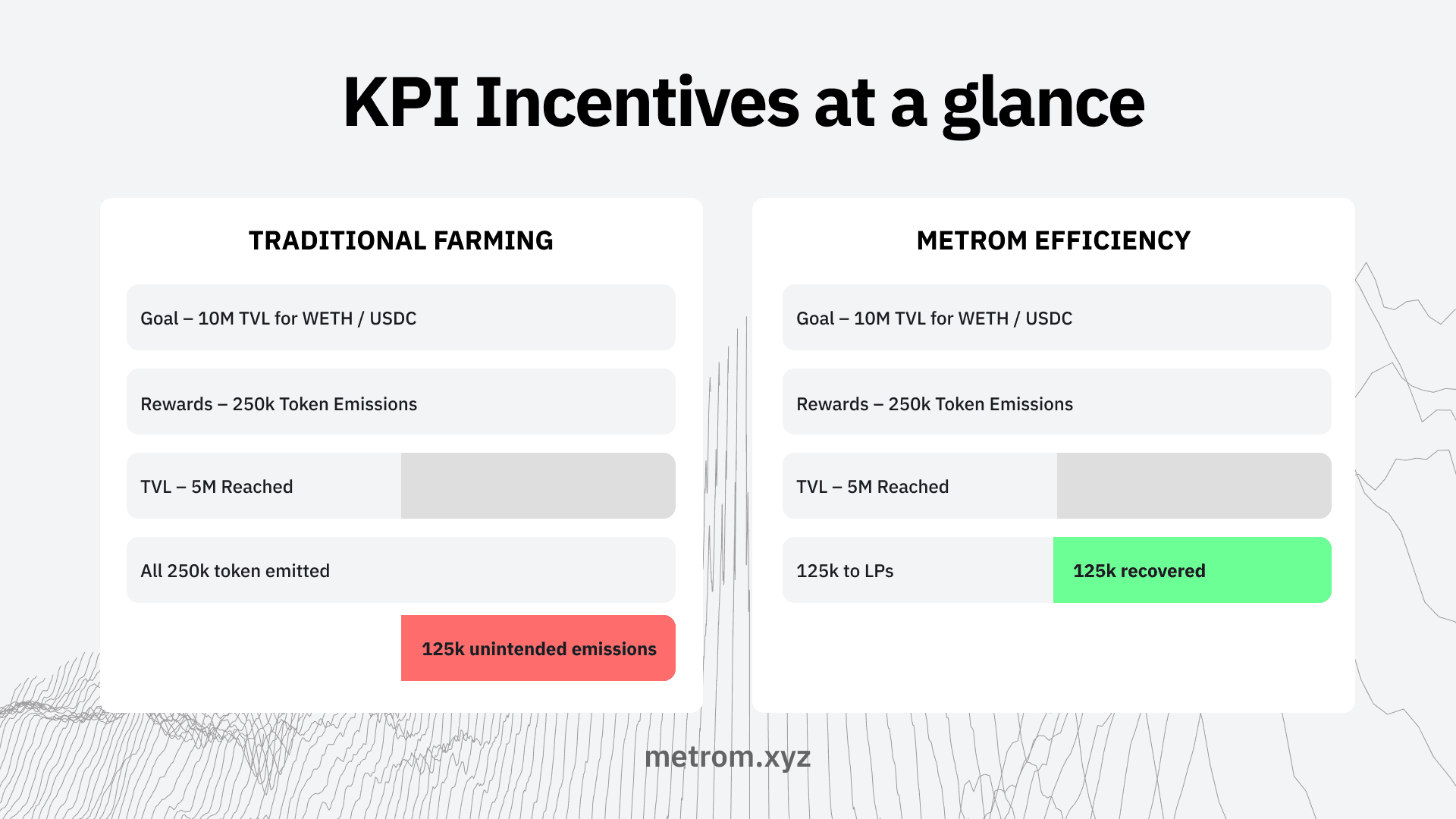 KPI Incentives at a glance

TRADITIONAL FARMING

Goal – 10M TVL for WETH / USDC

Rewards – 250k Token Emissions

TVL – 5M Reached

All 250k token emitted

125k unintended emissions

METROM EFFICIENCY

Goal – 10M TVL for WETH / USDC

Rewards – 250k Token Emissions

TVL – 5M Reached

125k to LPs

125k recovered

metrom.xyz